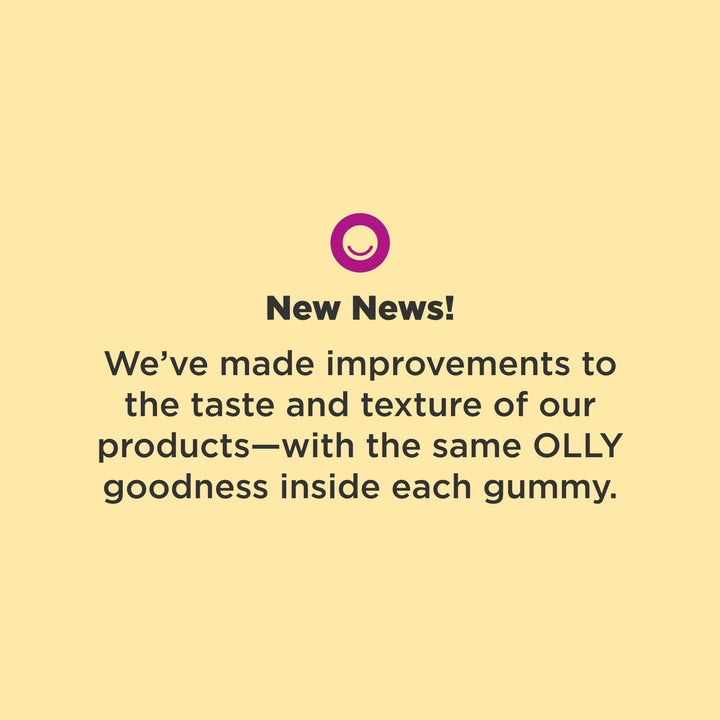 New News!

We’ve made improvements to the taste and texture of our products—with the same OLLY goodness inside each gummy.